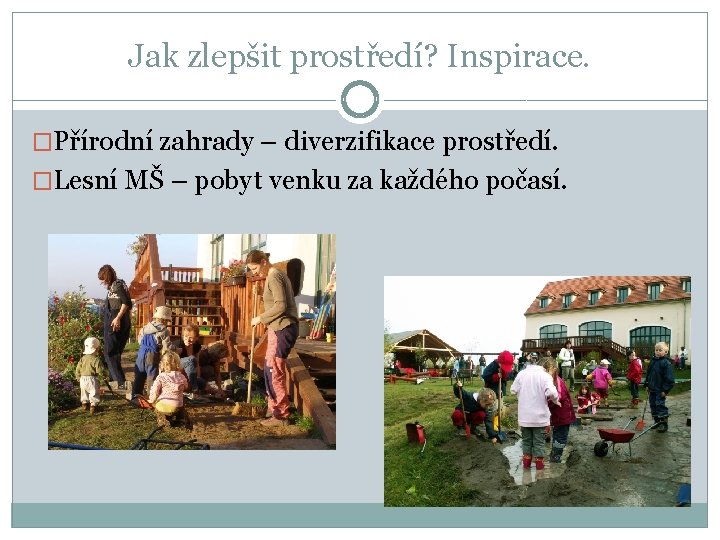 Jak zlepšit prostředí? Inspirace.

□Přírodní zahrady – diverzifikace prostředí.

□Lesní MŠ – pobyt venku za každého počasí.